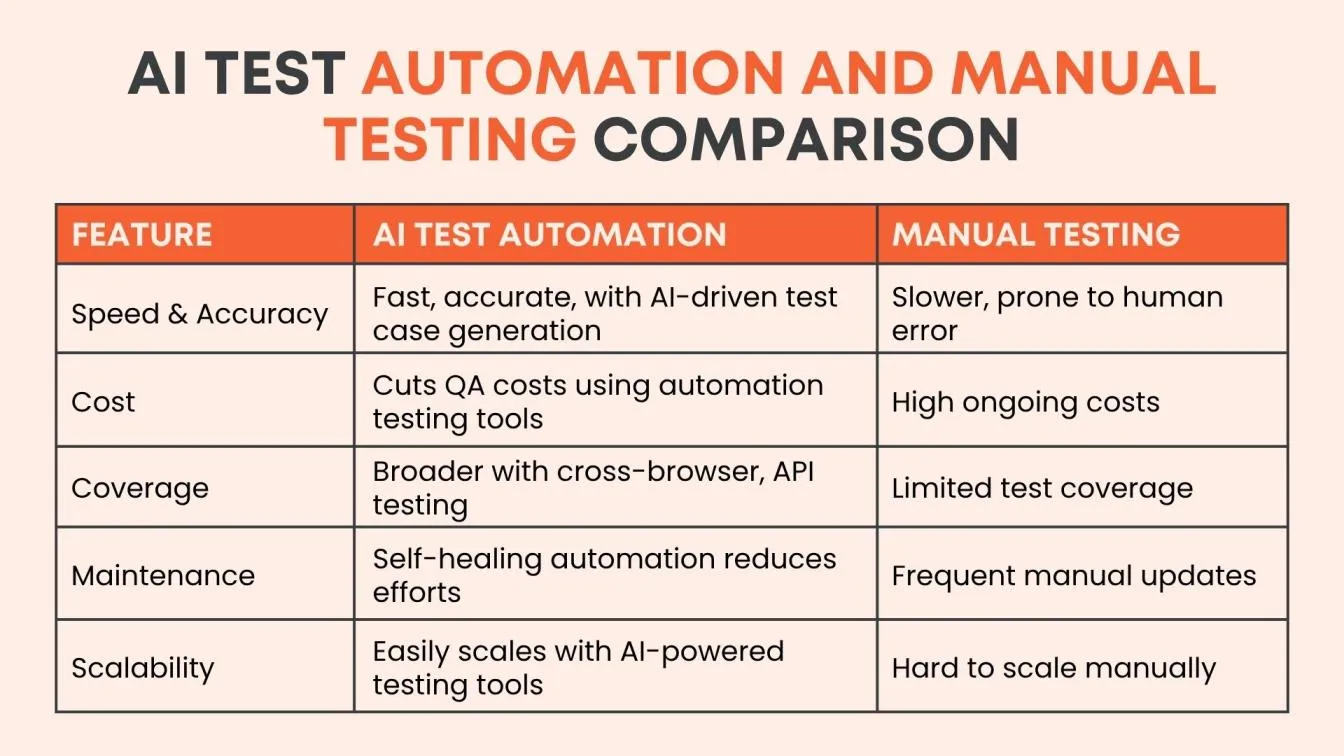 AI TEST AUTOMATION AND MANUAL TESTING COMPARISON

| FEATURE | AI TEST AUTOMATION | MANUAL TESTING |
|---|---|---|
| Speed & Accuracy | Fast, accurate, with AI-driven test case generation | Slower, prone to human error |
| Cost | Cuts QA costs using automation testing tools | High ongoing costs |
| Coverage | Broader with cross-browser, API testing | Limited test coverage |
| Maintenance | Self-healing automation reduces efforts | Frequent manual updates |
| Scalability | Easily scales with AI-powered testing tools | Hard to scale manually |